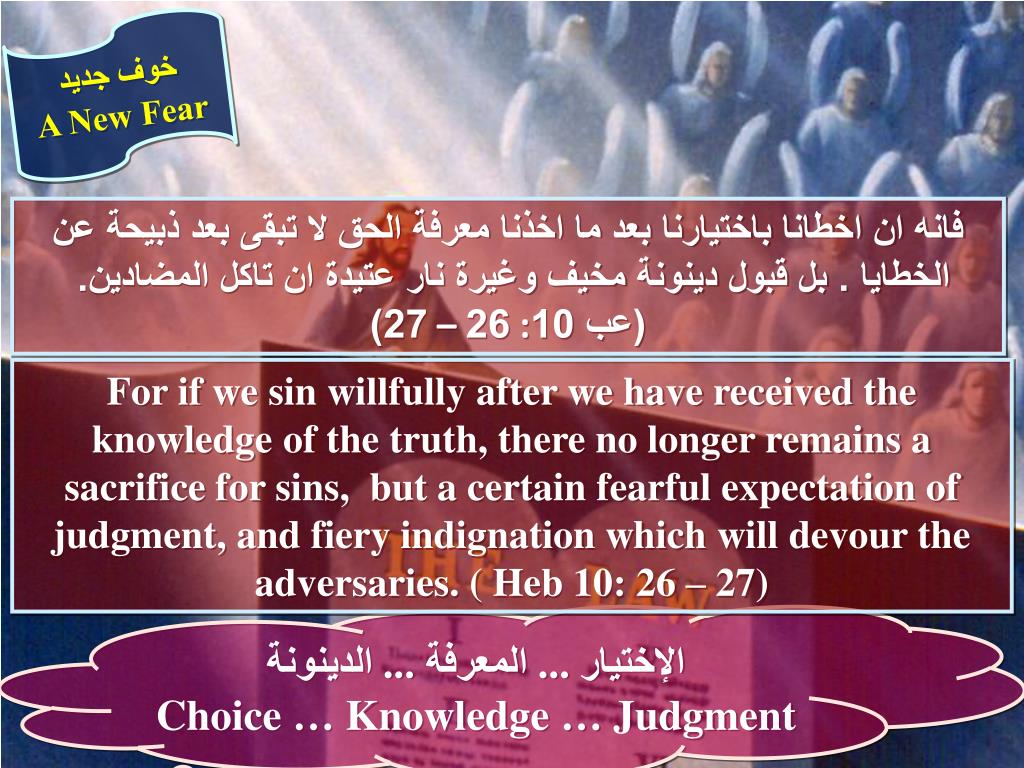 خوف جديد
A New Fear

فانه ان اخطانا باختيارنا بعد ما اخذنا معرفة الحق لا تبقى بعد ذبيحة عن الخطايا . بل قبول دينونة مخيف وغيرة نار عتيدة ان تاكل المضادين.
(عب 10: 26 – 27)

For if we sin willfully after we have received the knowledge of the truth, there no longer remains a sacrifice for sins, but a certain fearful expectation of judgment, and fiery indignation which will devour the adversaries. ( Heb 10: 26 – 27)

الإختيار ... المعرفة ... الدينونة
Choice … Knowledge … Judgment